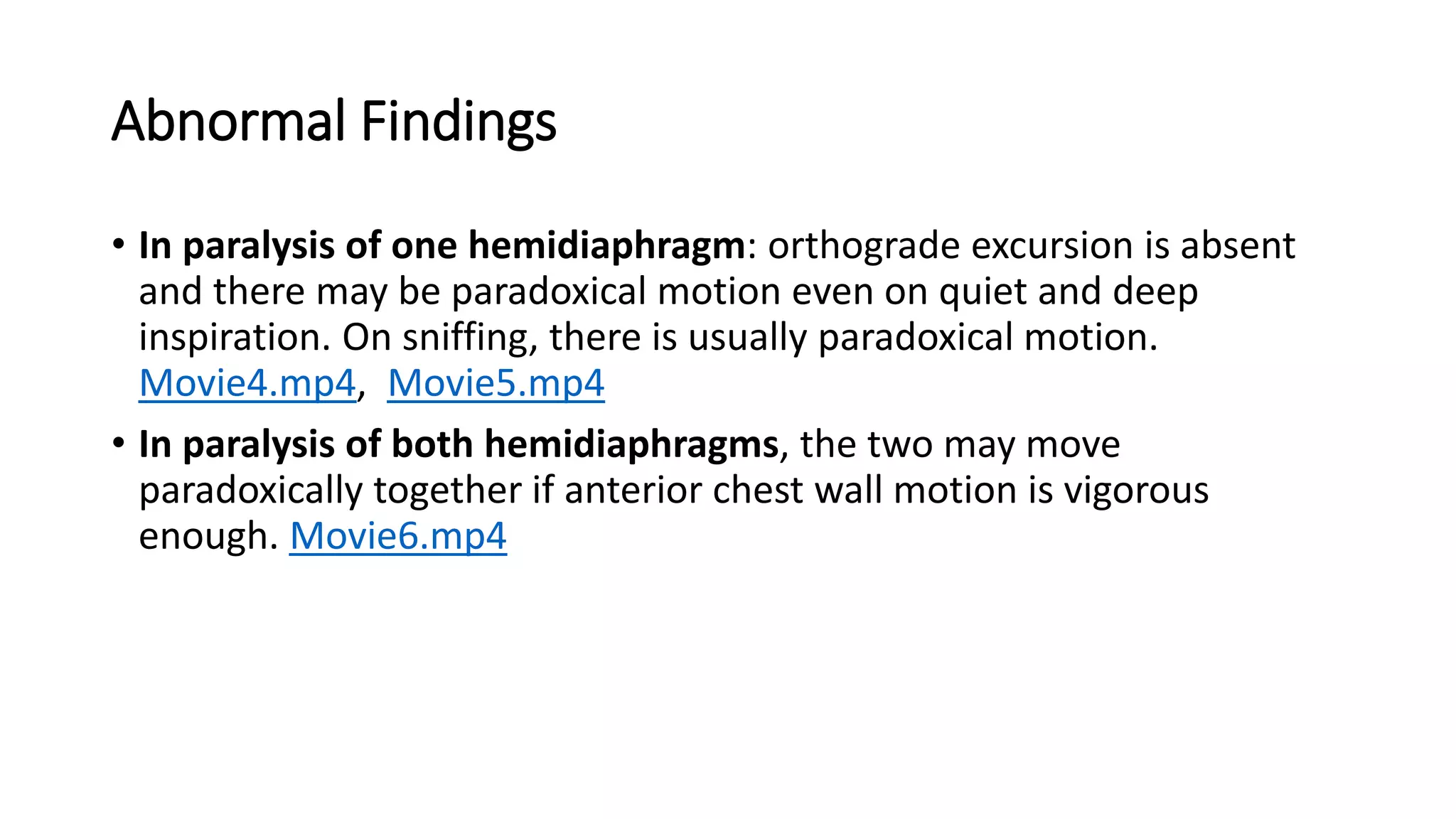 Abnormal Findings

• In paralysis of one hemidiaphragm: orthograde excursion is absent and there may be paradoxical motion even on quiet and deep inspiration. On sniffing, there is usually paradoxical motion. Movie4.mp4, Movie5.mp4

• In paralysis of both hemidiaphragms, the two may move paradoxically together if anterior chest wall motion is vigorous enough. Movie6.mp4